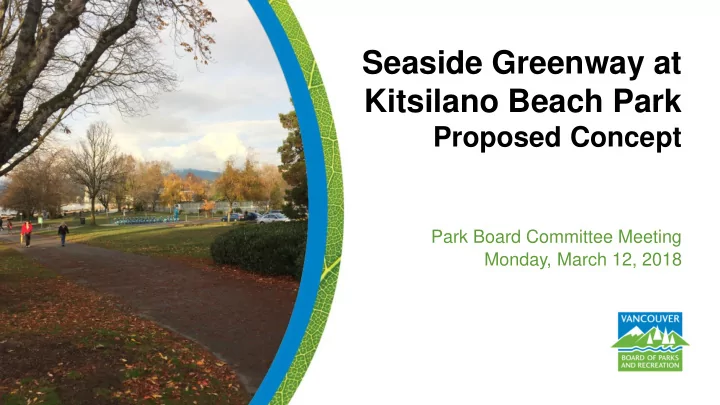 Seaside Greenway at Kitsilano Beach Park
Proposed Concept

Park Board Committee Meeting
Monday, March 12, 2018

VANCOUVER
BOARD OF PARKS AND RECREATION